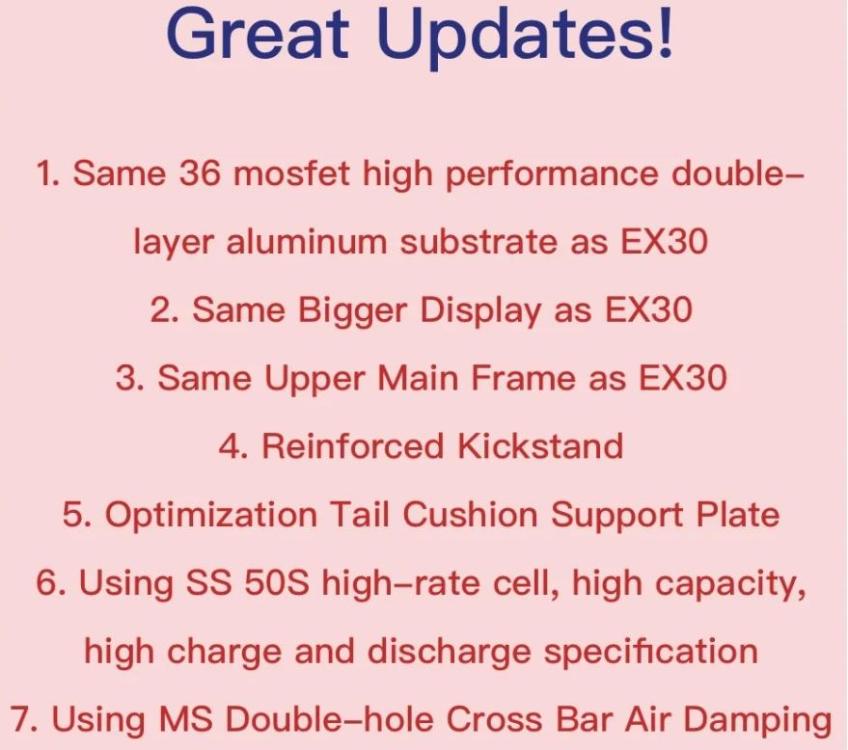 Great Updates!

1. Same 36 mosfet high performance double-layer aluminum substrate as EX30

2. Same Bigger Display as EX30

3. Same Upper Main Frame as EX30

4. Reinforced Kickstand

5. Optimization Tail Cushion Support Plate

6. Using SS 50S high-rate cell, high capacity, high charge and discharge specification

7. Using MS Double-hole Cross Bar Air Damping